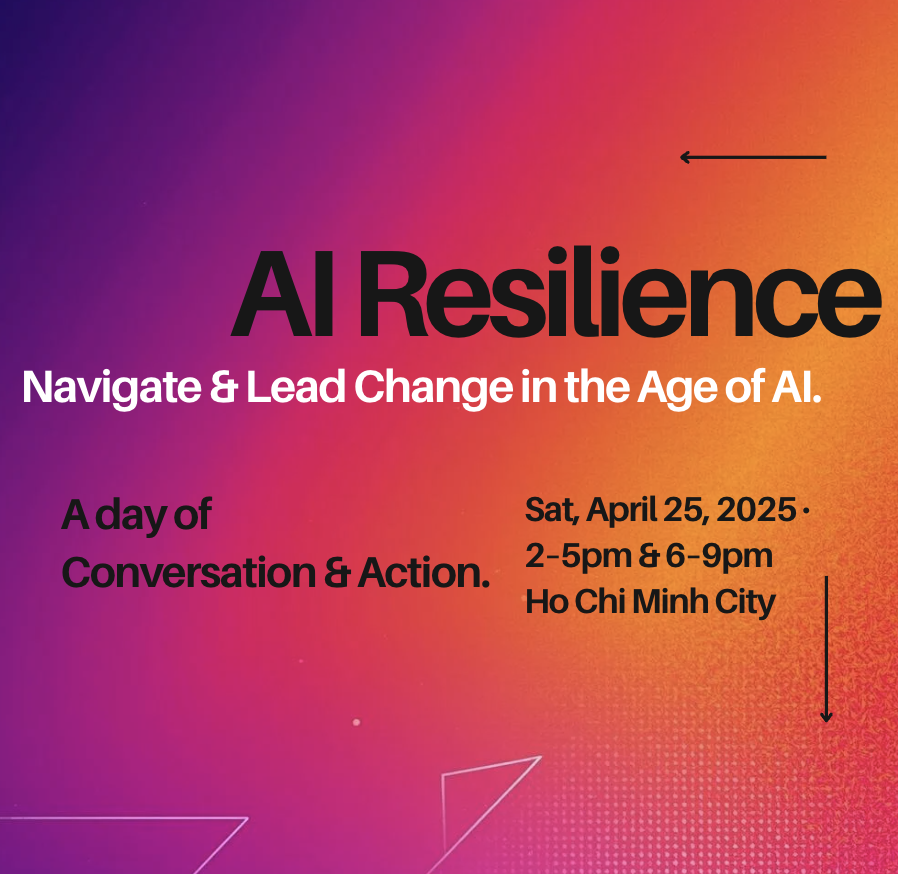 AI Resilience

Navigate & Lead Change in the Age of AI.

A day of Conversation & Action.

Sat, April 25, 2025 ·
2-5pm & 6-9pm
Ho Chi Minh City